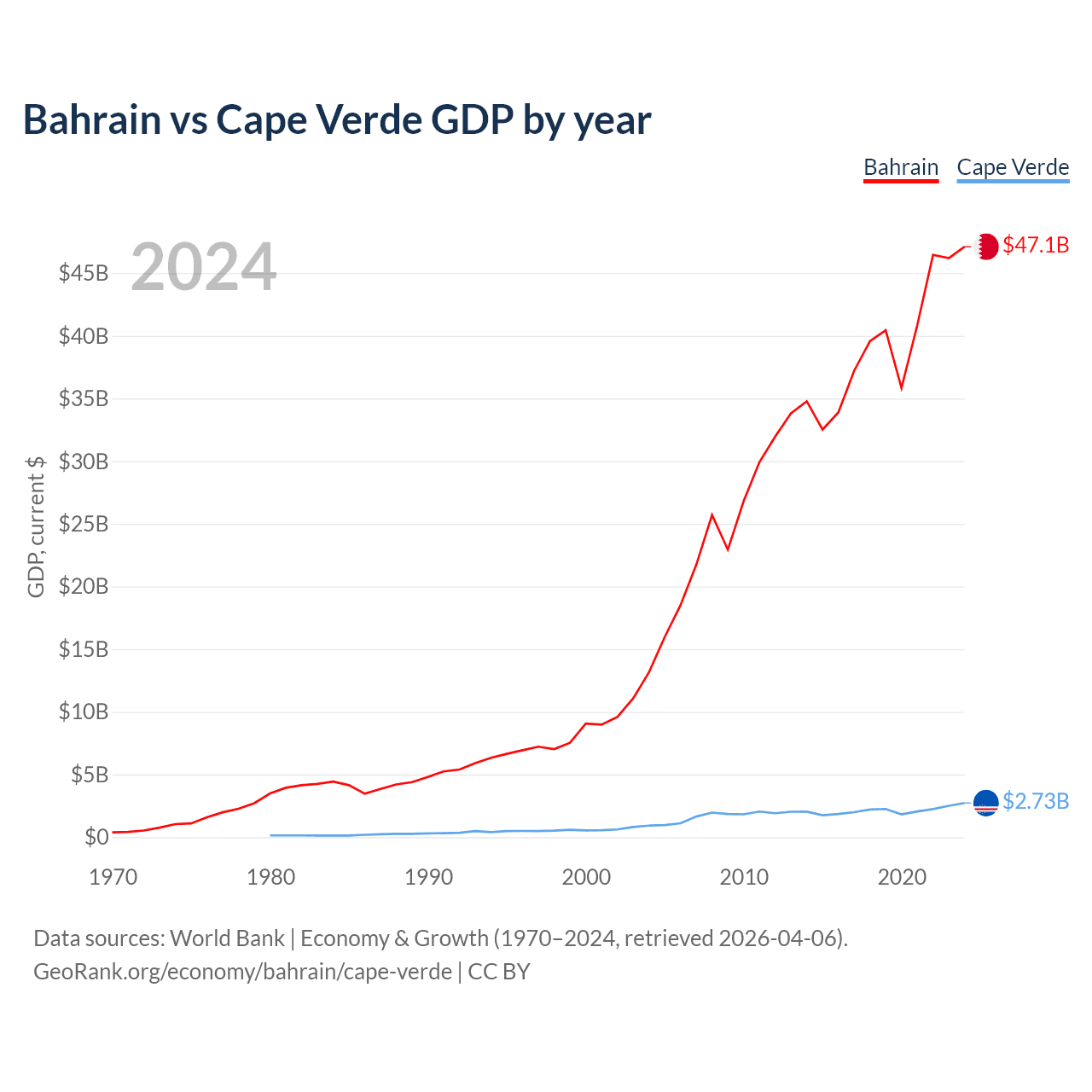 Bahrain vs Cape Verde GDP by year

Bahrain Cape Verde

2024

GDP, current $

$45B
$40B
$35B
$30B
$25B
$20B
$15B
$10B
$5B
$0

$47.1B
$2.73B

1970 1980 1990 2000 2010 2020

Data sources: World Bank | Economy & Growth (1970–2024, retrieved 2026-04-06).
GeoRank.org/economy/bahrain/cape-verde | CC BY